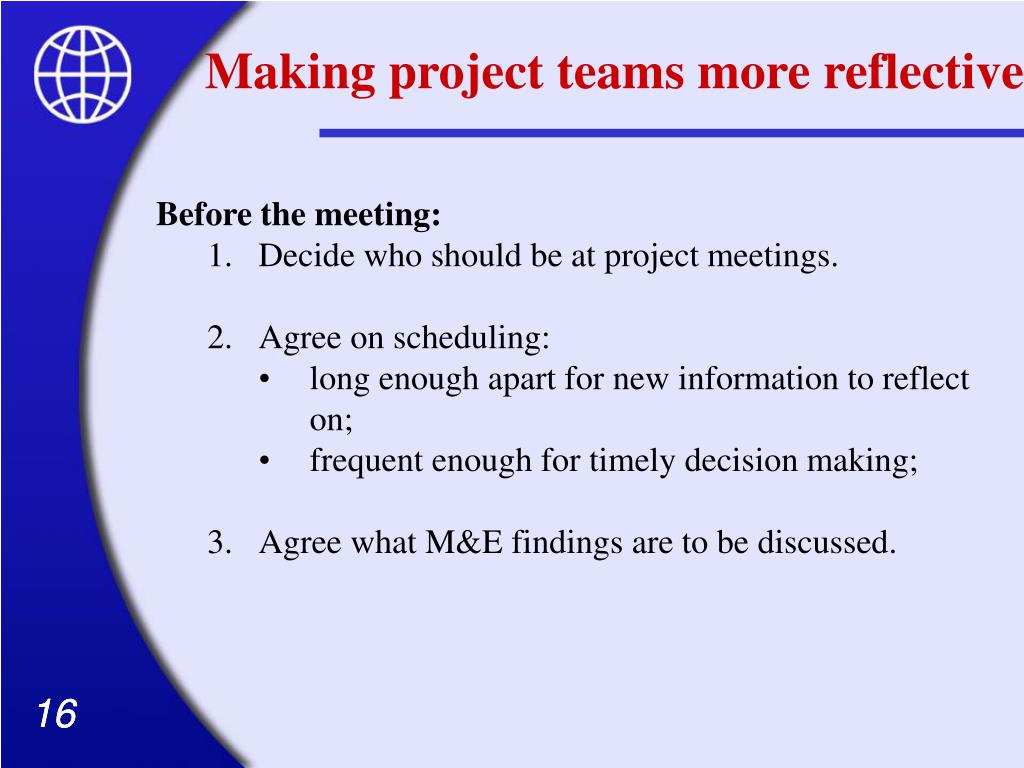 Making project teams more reflective

Before the meeting:
1. Decide who should be at project meetings.

2. Agree on scheduling:
• long enough apart for new information to reflect on;
• frequent enough for timely decision making;

3. Agree what M&E findings are to be discussed.

16